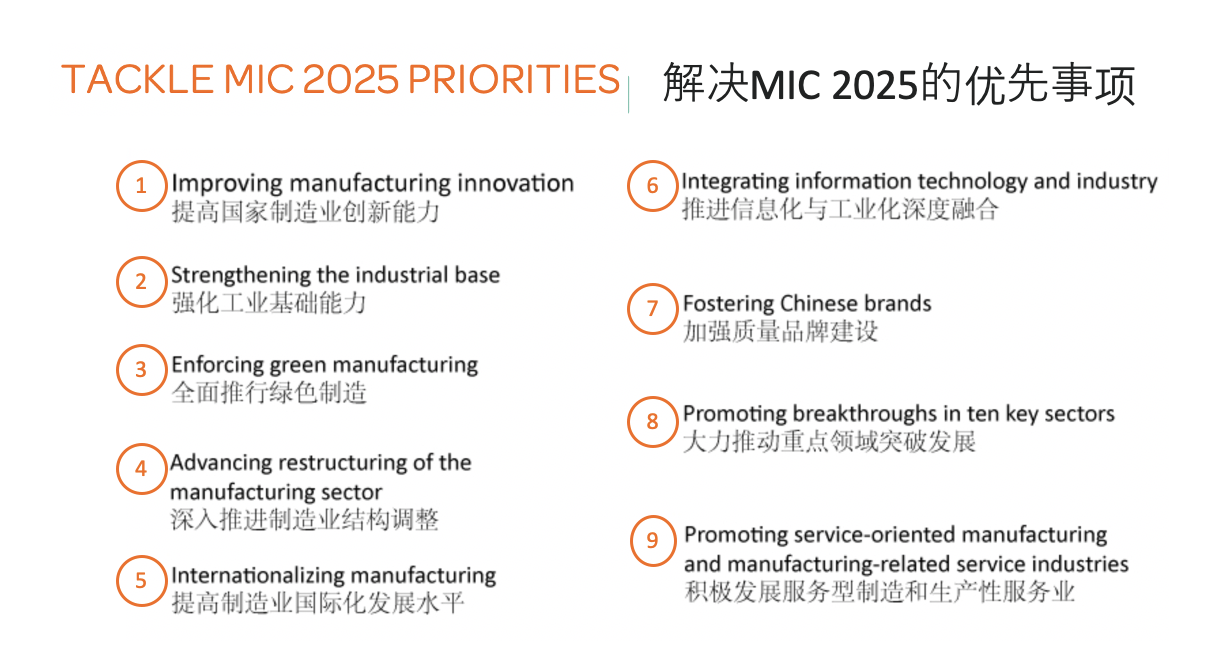 TACKLE MIC 2025 PRIORITIES

解决MIC 2025的优先事项

1 Improving manufacturing innovation
提高国家制造业创新能力

2 Strengthening the industrial base
强化工业基础能力

3 Enforcing green manufacturing
全面推行绿色制造

4 Advancing restructuring of the manufacturing sector
深入推进制造业结构调整

5 Internationalizing manufacturing
提高制造业国际化发展水平

6 Integrating information technology and industry
推进信息化与工业化深度融合

7 Fostering Chinese brands
加强质量品牌建设

8 Promoting breakthroughs in ten key sectors
大力推动重点领域突破发展

9 Promoting service-oriented manufacturing and manufacturing-related service industries
积极发展服务型制造和生产性服务业